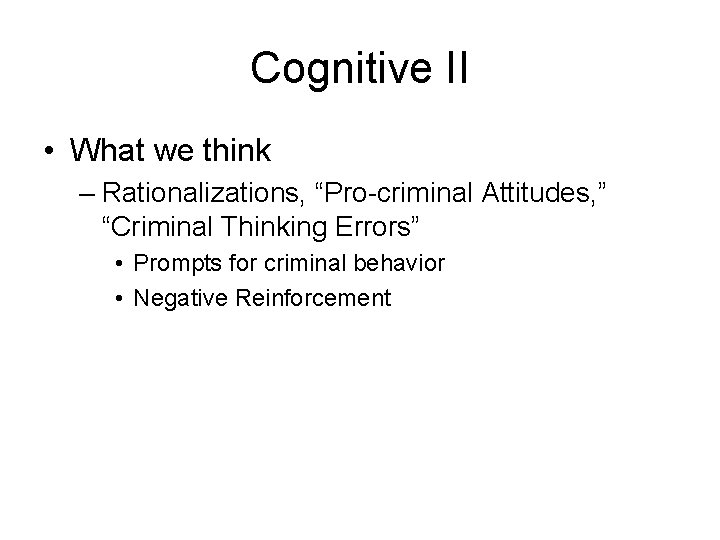 Cognitive II

• What we think
– Rationalizations, “Pro-criminal Attitudes,” “Criminal Thinking Errors”
• Prompts for criminal behavior
• Negative Reinforcement